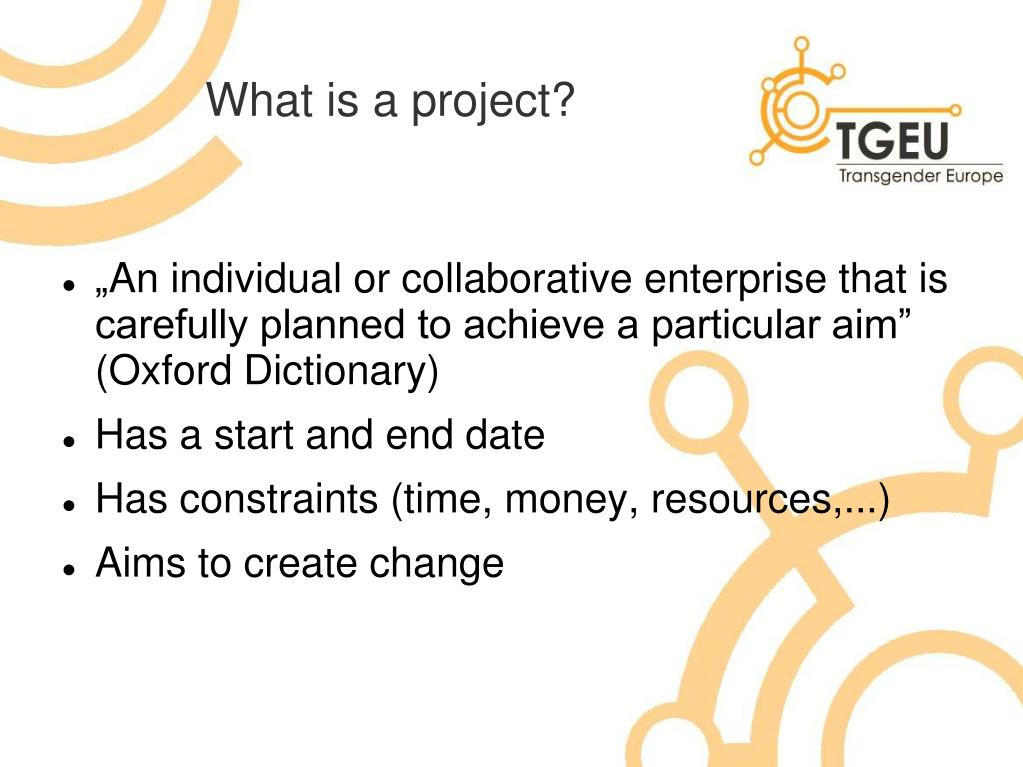 What is a project?

TGEU
Transgender Europe

- „An individual or collaborative enterprise that is carefully planned to achieve a particular aim” (Oxford Dictionary)
- Has a start and end date
- Has constraints (time, money, resources,...)
- Aims to create change